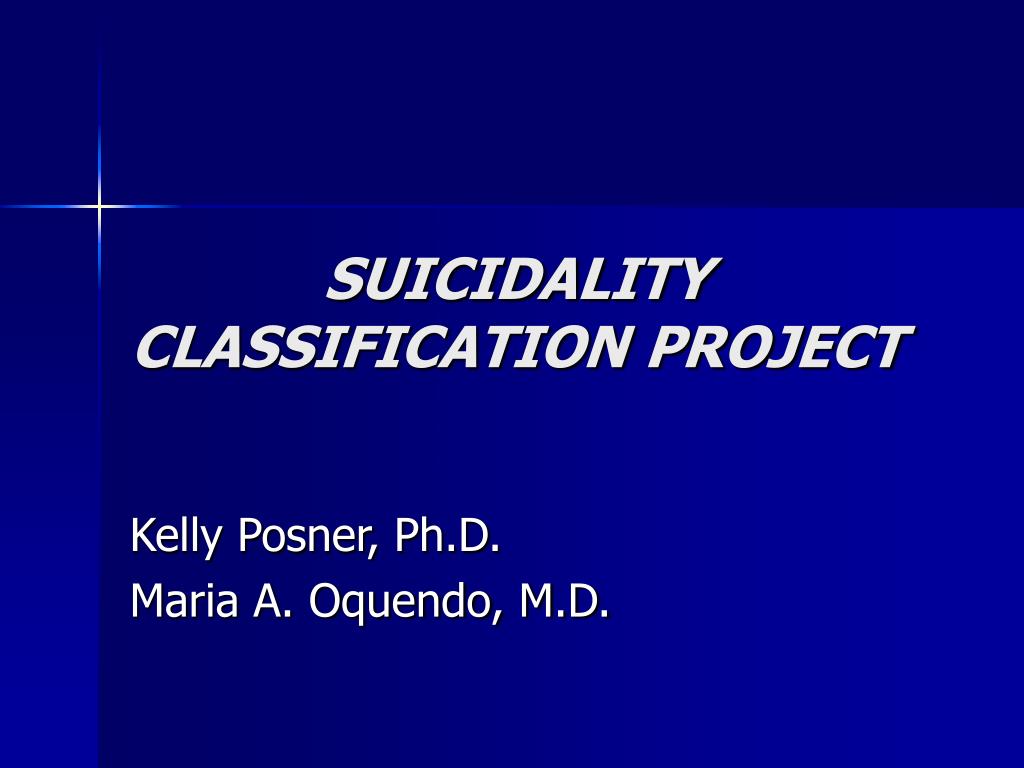 SUICIDALITY CLASSIFICATION PROJECT

Kelly Posner, Ph.D.
Maria A. Oquendo, M.D.